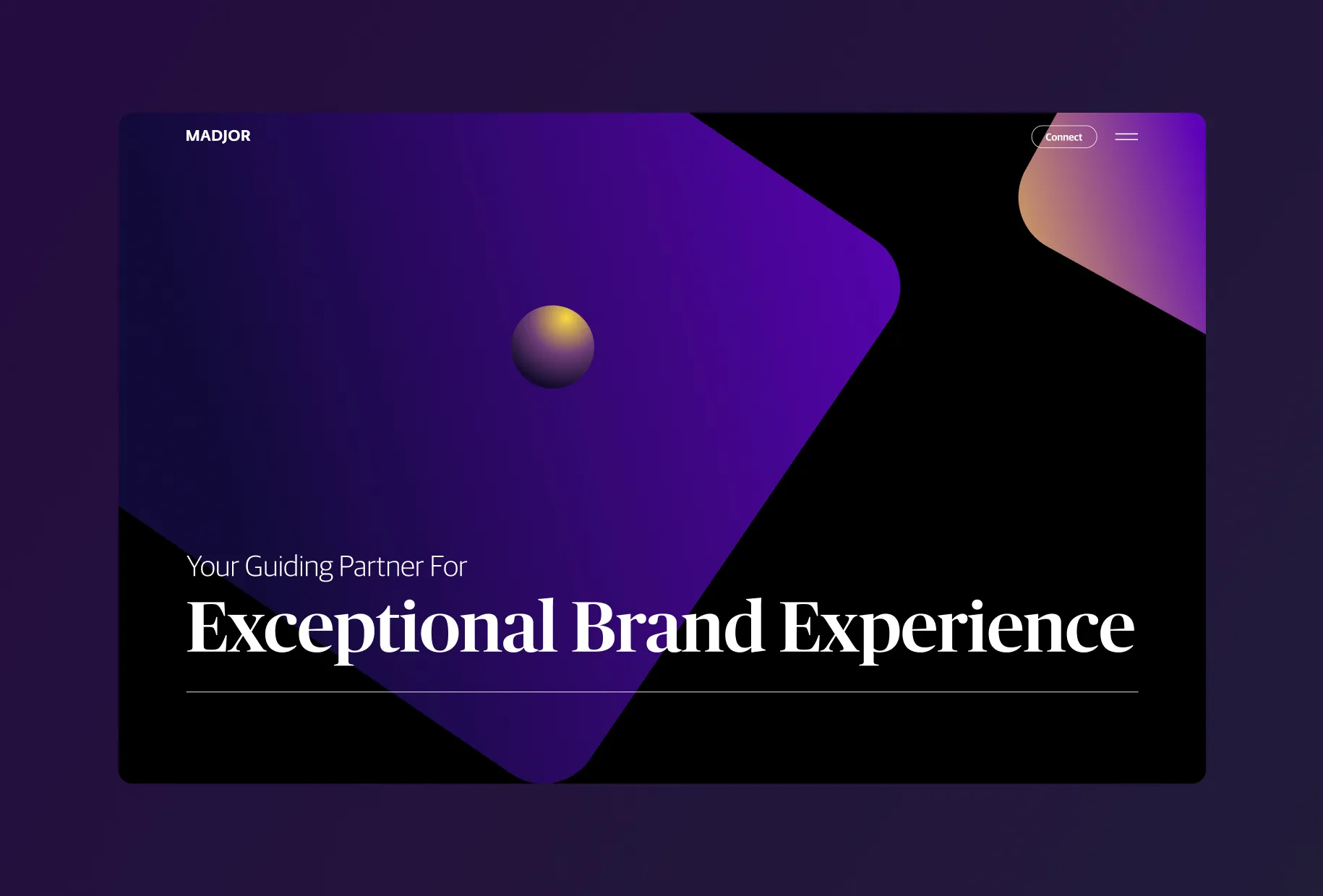 MADJOR

Connect

Your Guiding Partner For

Exceptional Brand Experience